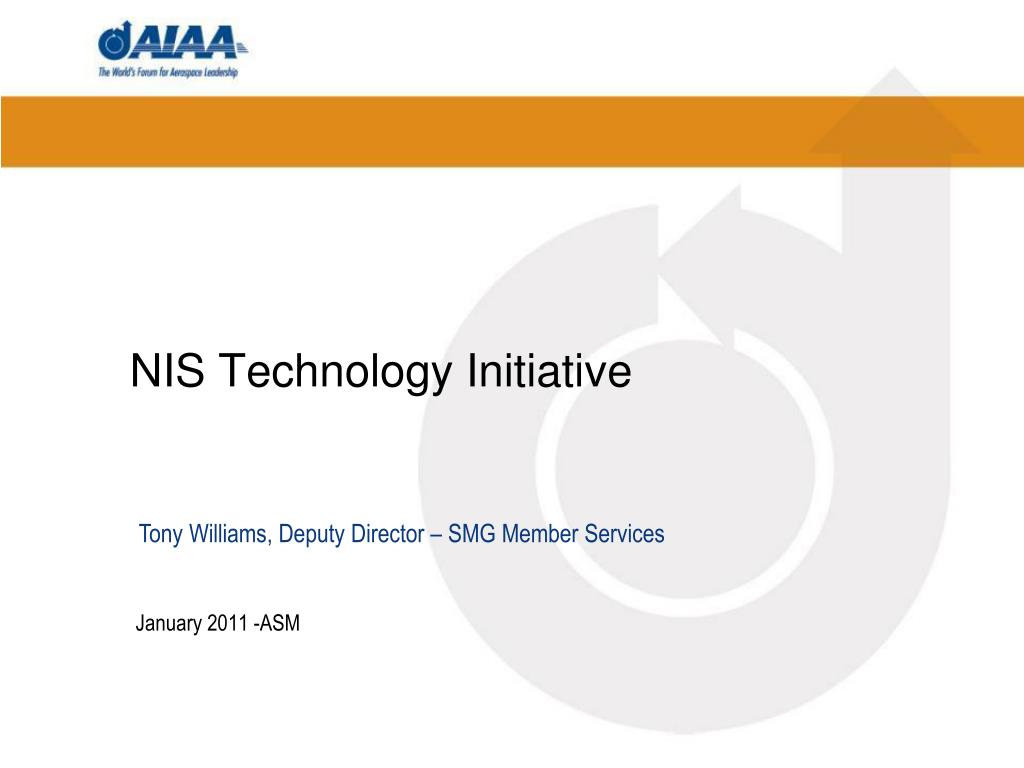 AIAA
The World's Forum for Aerospace Leadership

NIS Technology Initiative

Tony Williams, Deputy Director – SMG Member Services

January 2011 -ASM